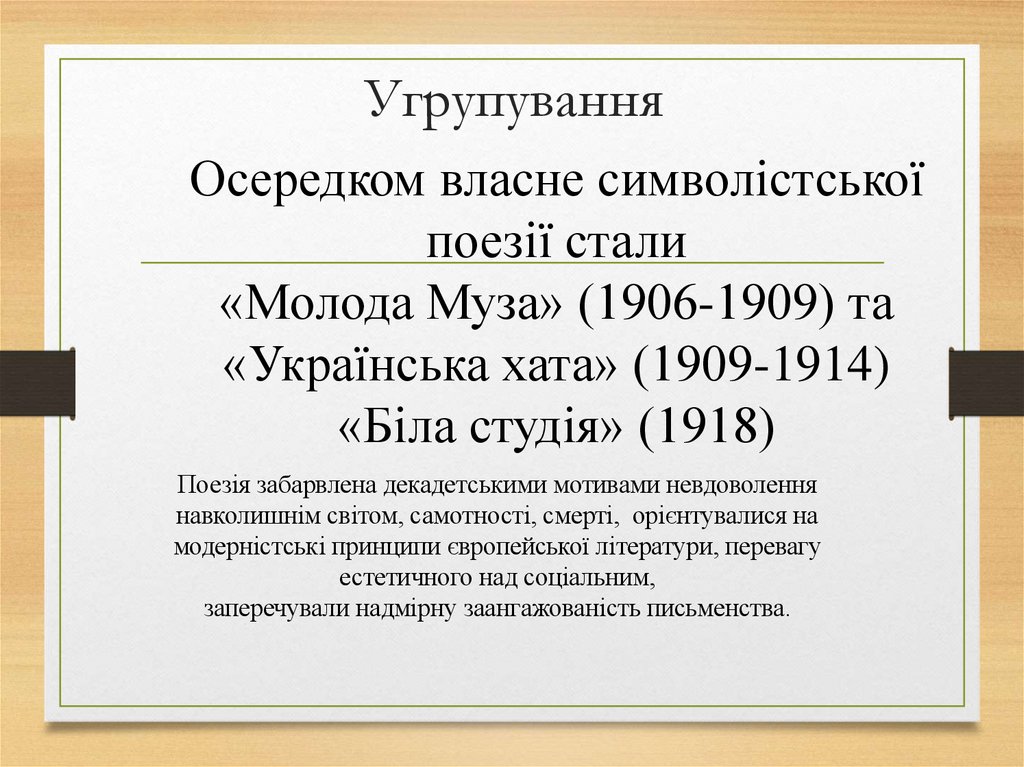 Угрупування

Осередком власне символістської поезії стали «Молода Муза» (1906-1909) та «Українська хата» (1909-1914) «Біла студія» (1918)

Поезія забарвлена декадетськими мотивами невдоволення навколишнім світом, самотності, смерті, орієнтувалися на модерністські принципи європейської літератури, перевагу естетичного над соціальним, заперечували надмірну заангажованість письменства.